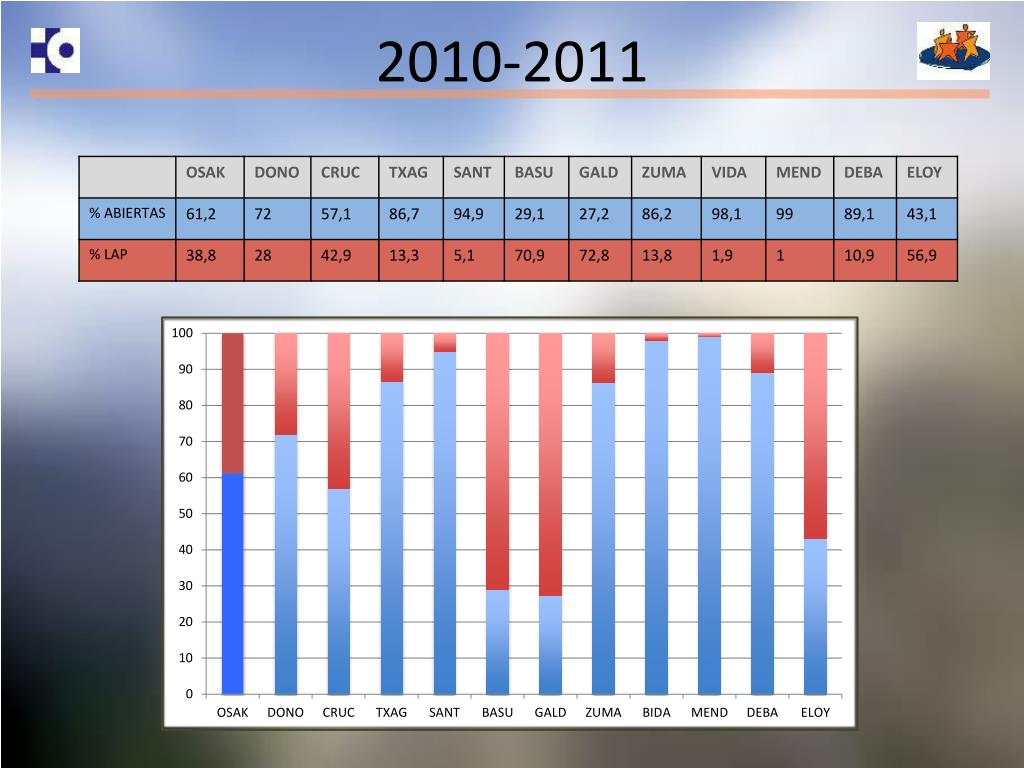 2010-2011

| | OSAK | DONO | CRUC | TXAG | SANT | BASU | GALD | ZUMA | VIDA | MEND | DEBA | ELOY |
|---|---|---|---|---|---|---|---|---|---|---|---|---|
| % ABIERTAS | 61,2 | 72 | 57,1 | 86,7 | 94,9 | 29,1 | 27,2 | 86,2 | 98,1 | 99 | 89,1 | 43,1 |
| % LAP | 38,8 | 28 | 42,9 | 13,3 | 5,1 | 70,9 | 72,8 | 13,8 | 1,9 | 1 | 10,9 | 56,9 |

100
90
80
70
60
50
40
30
20
10
0
OSAK DONO CRUC TXAG SANT BASU GALD ZUMA BIDA MEND DEBA ELOY